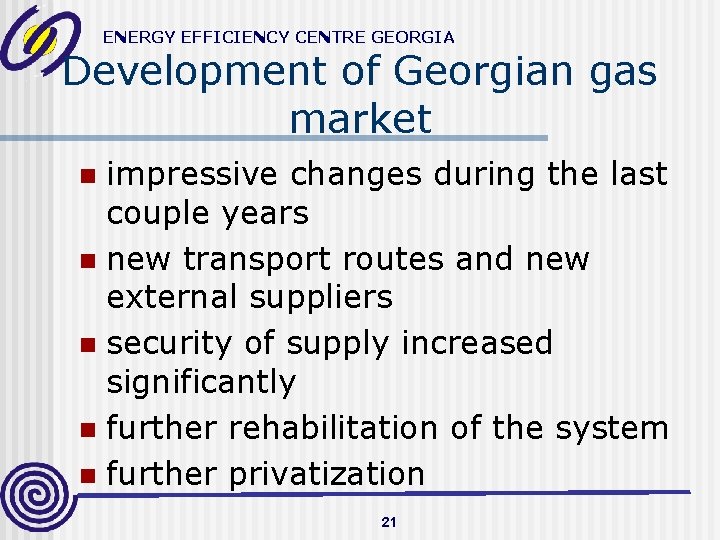 ENERGY EFFICIENCY CENTRE GEORGIA

Development of Georgian gas market

- impressive changes during the last couple years
- new transport routes and new external suppliers
- security of supply increased significantly
- further rehabilitation of the system
- further privatization

21